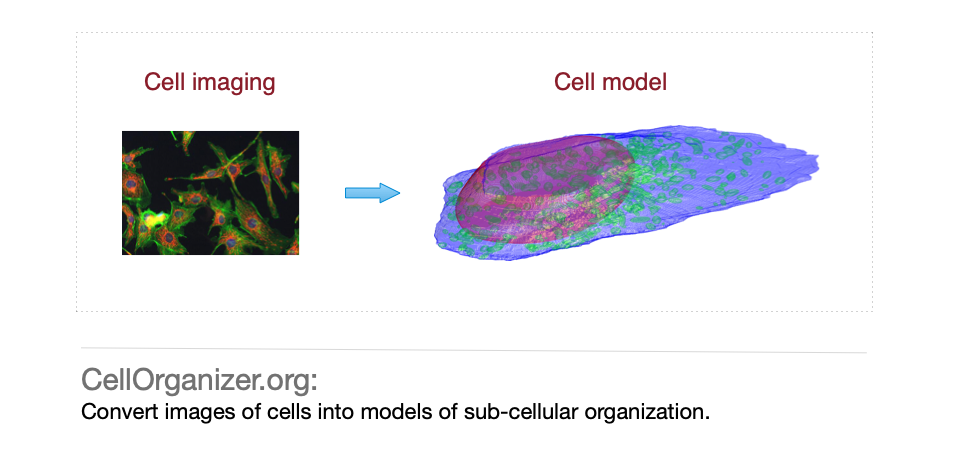 Cell imaging

Cell model

CellOrganizer.org:
Convert images of cells into models of sub-cellular organization.